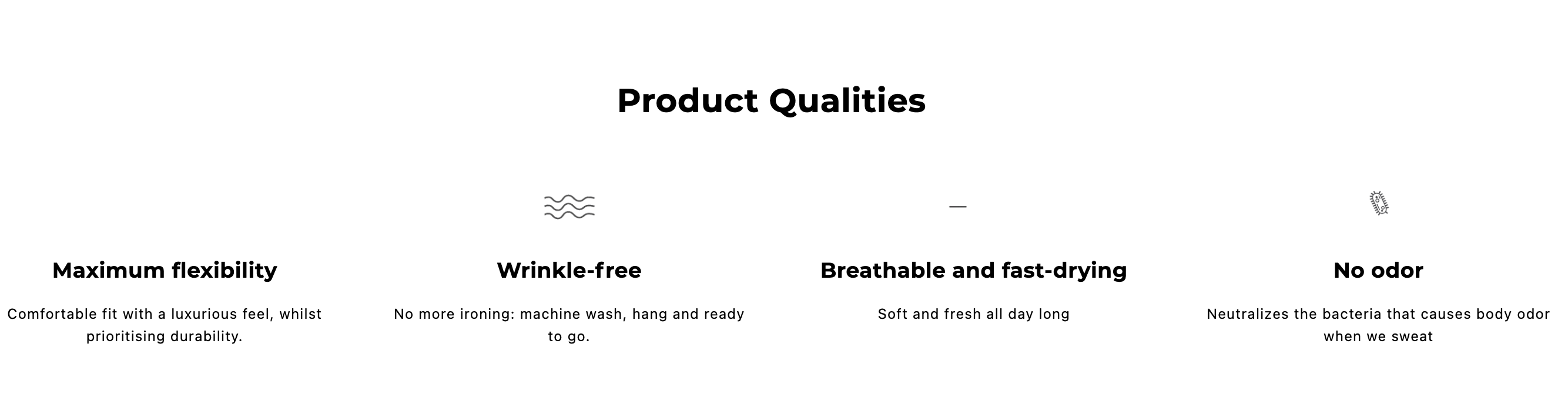 Product Qualities

Maximum flexibility

Comfortable fit with a luxurious feel, whilst prioritising durability.

Wrinkle-free

No more ironing: machine wash, hang and ready to go.

Breathable and fast-drying

Soft and fresh all day long

No odor

Neutralizes the bacteria that causes body odor when we sweat